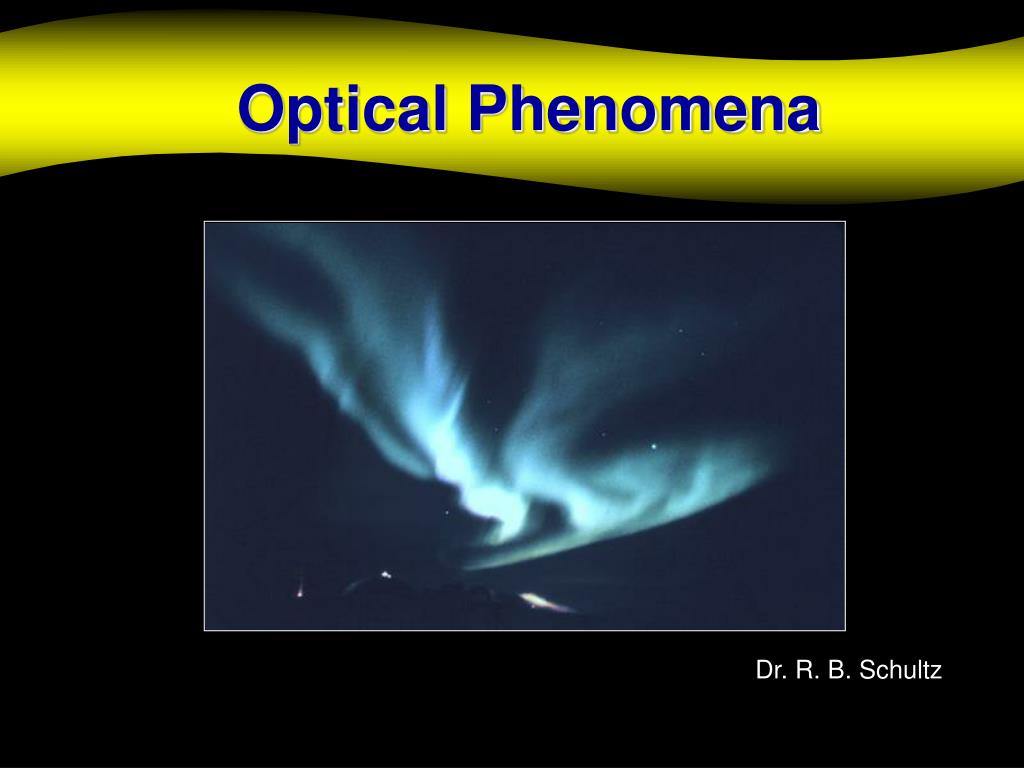 Optical Phenomena

Dr. R. B. Schultz